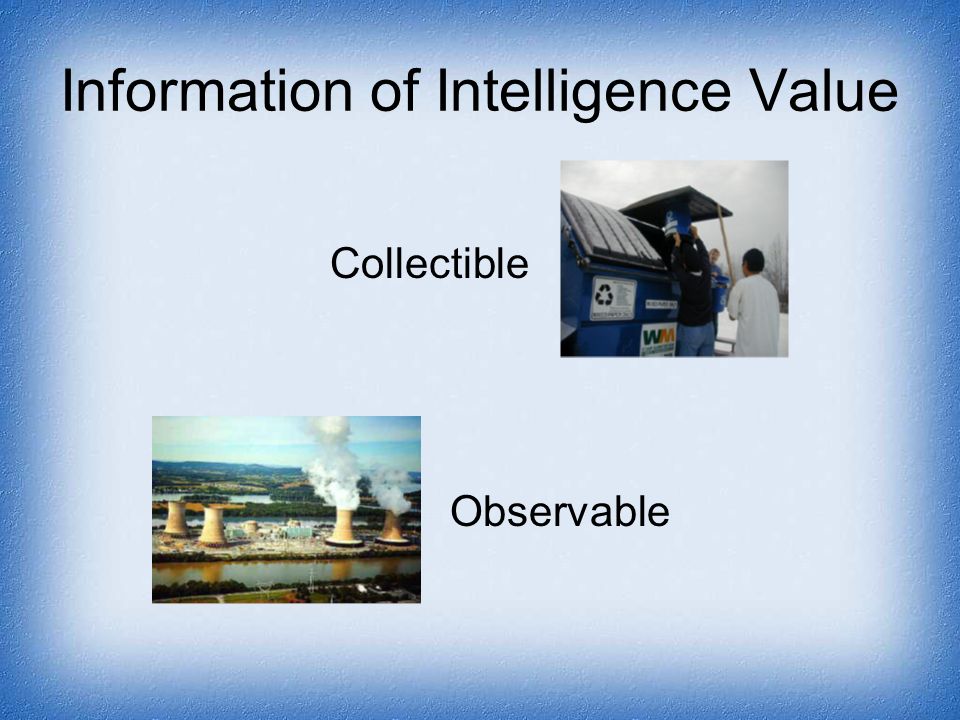 Information of Intelligence Value

Collectible

WM

Observable